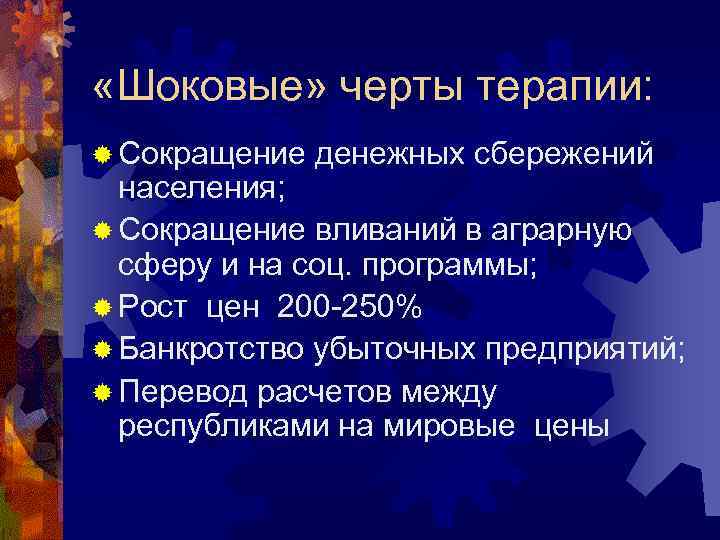 «Шоковые» черты терапии:

Сокращение денежных сбережений населения;

Сокращение вливаний в аграрную сферу и на соц. программы;

Рост цен 200-250%

Банкротство убыточных предприятий;

Перевод расчетов между республиками на мировые цены